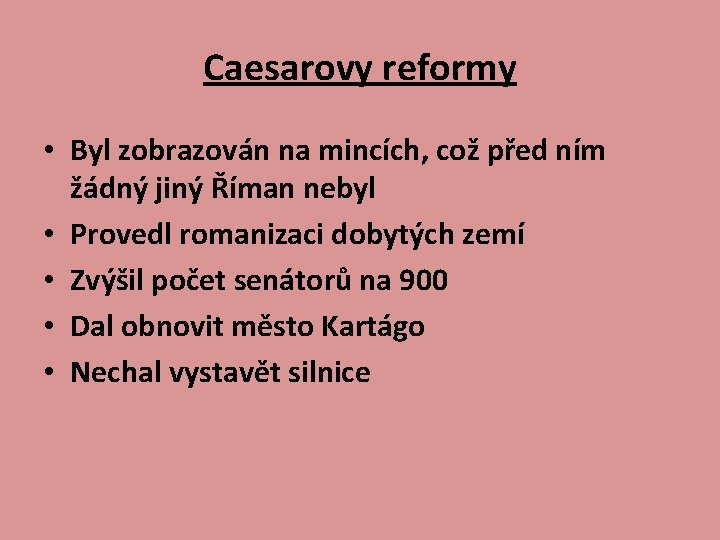 Caesarovy reformy

• Byl zobrazován na mincích, což před ním žádný jiný Říman nebyl
• Provedl romanizaci dobytých zemí
• Zvýšil počet senátorů na 900
• Dal obnovit město Kartágo
• Nechal vystavět silnice